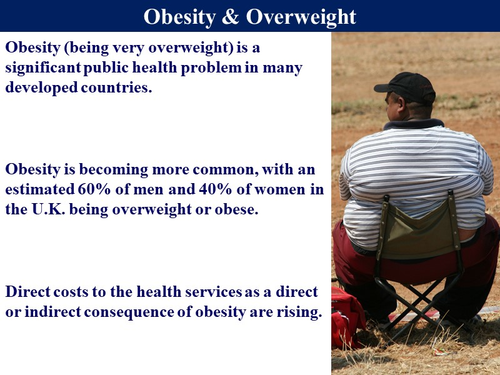 Obesity & Overweight

Obesity (being very overweight) is a significant public health problem in many developed countries.

Obesity is becoming more common, with an estimated 60% of men and 40% of women in the U.K. being overweight or obese.

Direct costs to the health services as a direct or indirect consequence of obesity are rising.